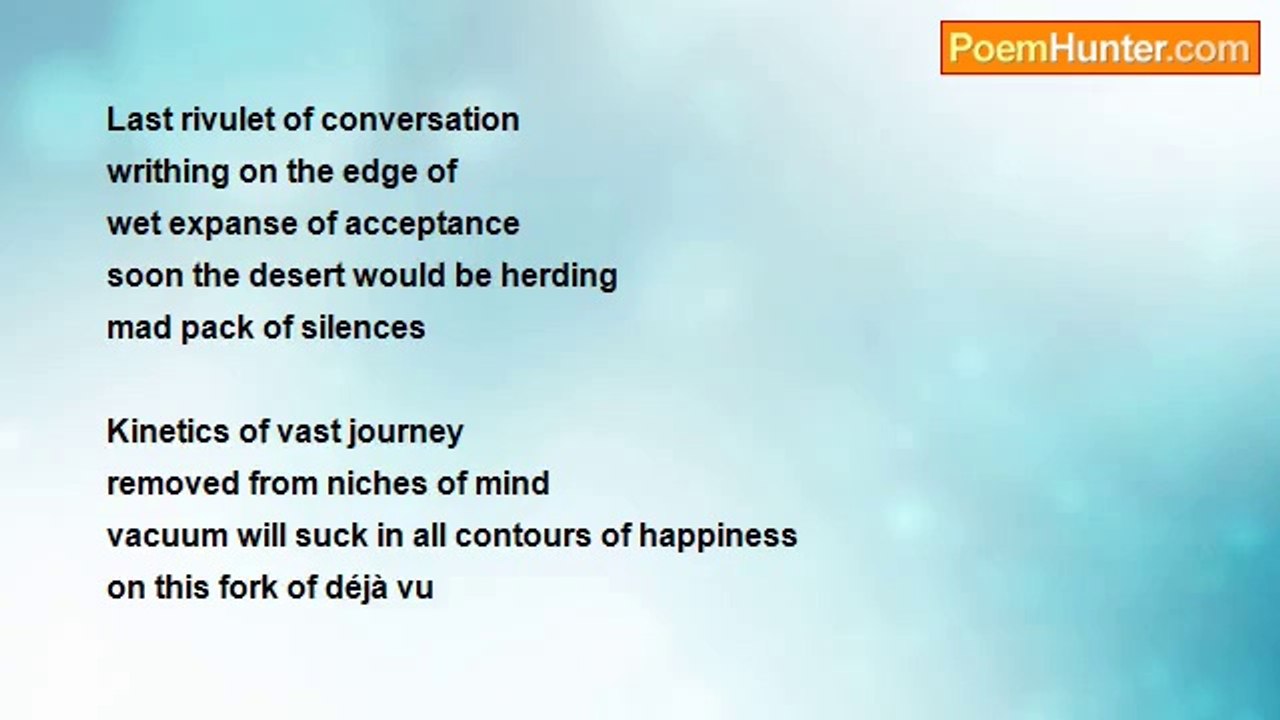 PoemHunter.com

Last rivulet of conversation
writhing on the edge of
wet expanse of acceptance
soon the desert would be herding
mad pack of silences

Kinetics of vast journey
removed from niches of mind
vacuum will suck in all contours of happiness
on this fork of déjà vu